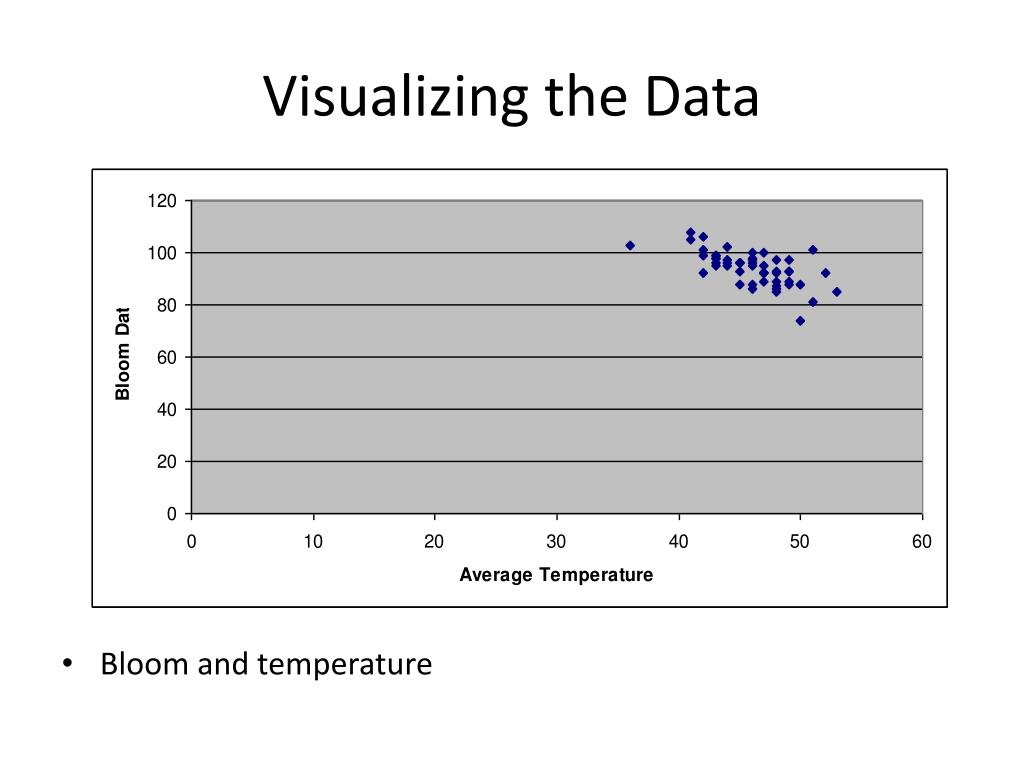 Visualizing the Data

120
100
80
60
40
20
0

Bloom Dat

0 10 20 30 40 50 60

Average Temperature

• Bloom and temperature